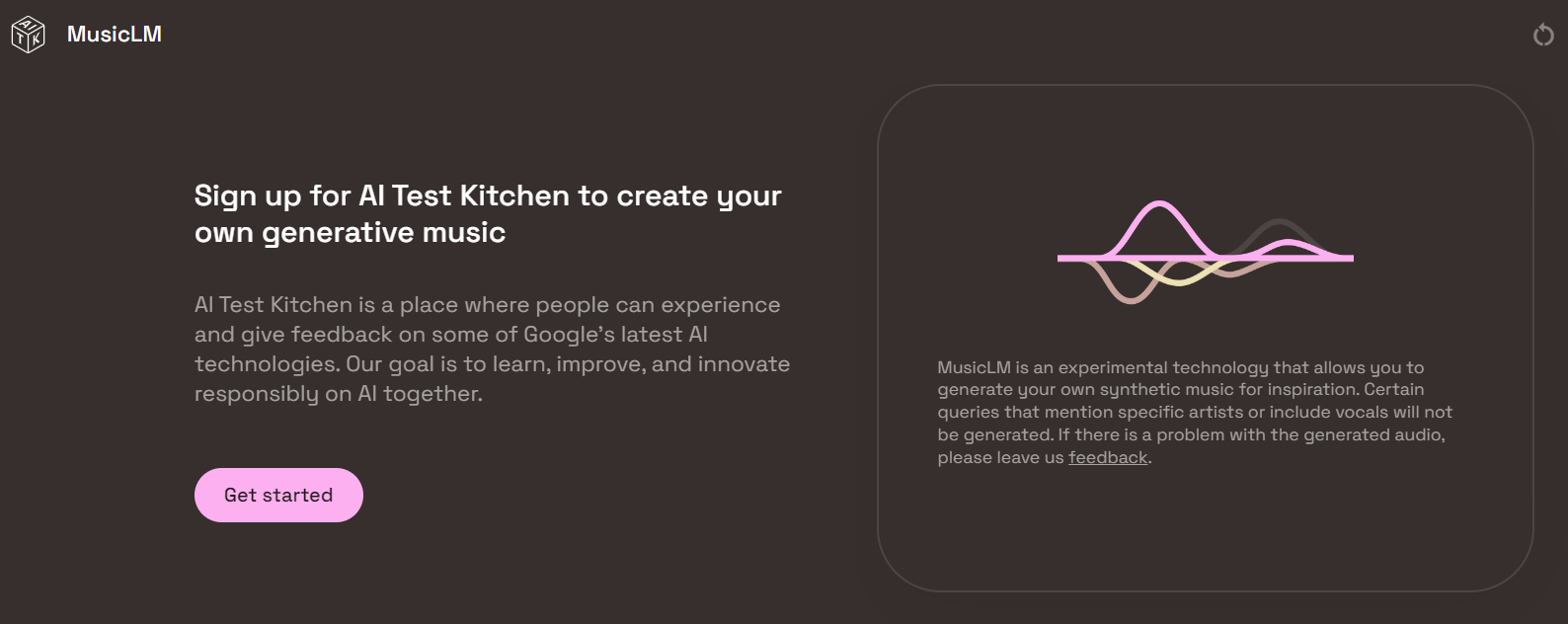 MusicLM

Sign up for AI Test Kitchen to create your own generative music

AI Test Kitchen is a place where people can experience and give feedback on some of Google's latest AI technologies. Our goal is to learn, improve, and innovate responsibly on AI together.

Get started

MusicLM is an experimental technology that allows you to generate your own synthetic music for inspiration. Certain queries that mention specific artists or include vocals will not be generated. If there is a problem with the generated audio, please leave us feedback.